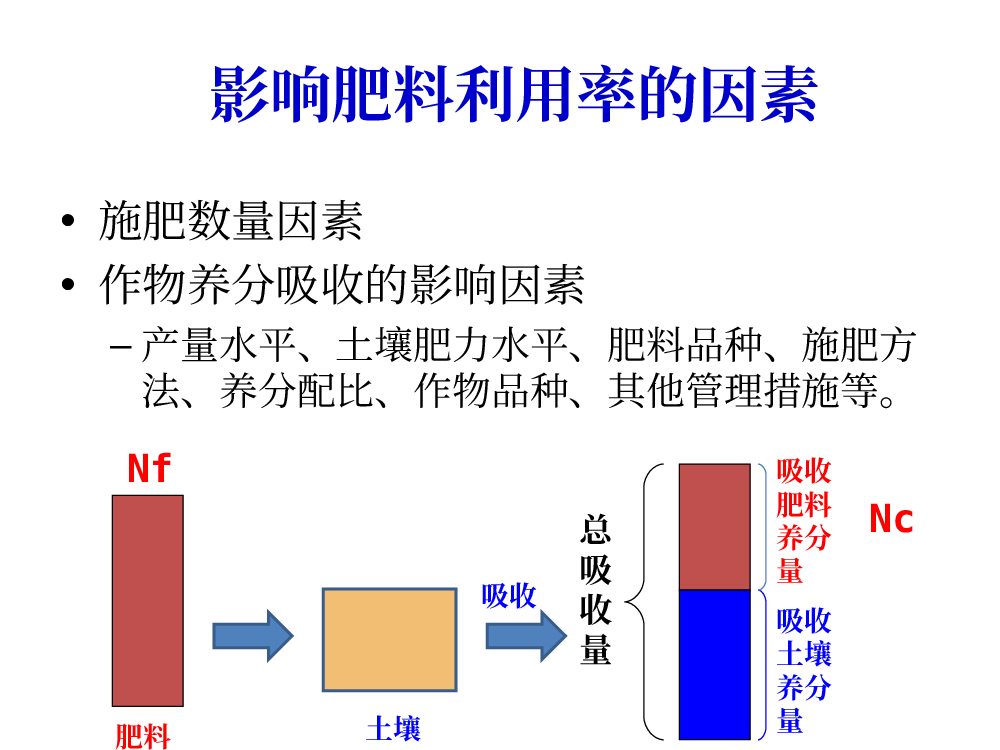 影响肥料利用率的因素

• 施肥数量因素
• 作物养分吸收的影响因素
– 产量水平、土壤肥力水平、肥料品种、施肥方法、养分配比、作物品种、其他管理措施等。

Nf

肥料

土壤

吸收

总吸收量

吸收肥料养分量

Nc

吸收土壤养分量